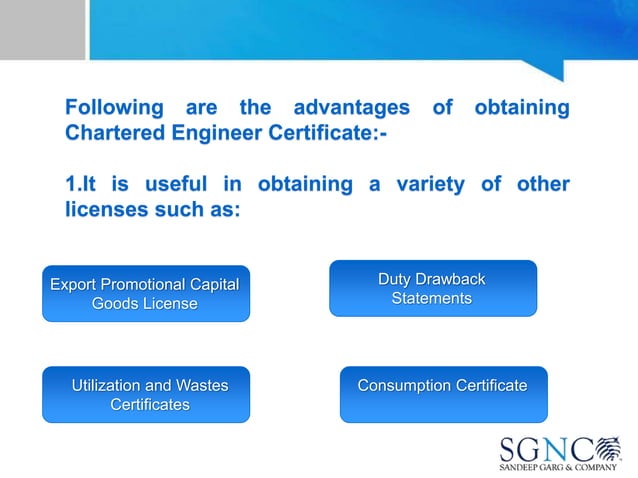 Following are the advantages of obtaining Chartered Engineer Certificate:-

1.It is useful in obtaining a variety of other licenses such as:

Export Promotional Capital Goods License

Duty Drawback Statements

Utilization and Wastes Certificates

Consumption Certificate

SGNC
SANDEEP GARG & COMPANY